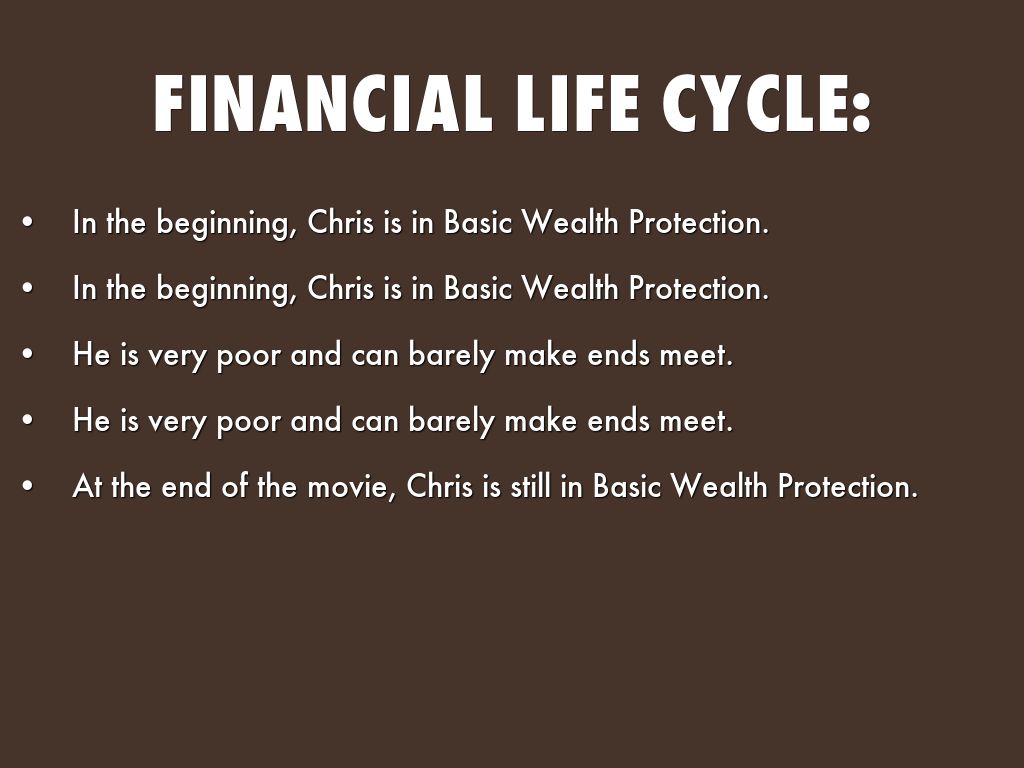 FINANCIAL LIFE CYCLE:

• In the beginning, Chris is in Basic Wealth Protection.

• In the beginning, Chris is in Basic Wealth Protection.

• He is very poor and can barely make ends meet.

• He is very poor and can barely make ends meet.

• At the end of the movie, Chris is still in Basic Wealth Protection.